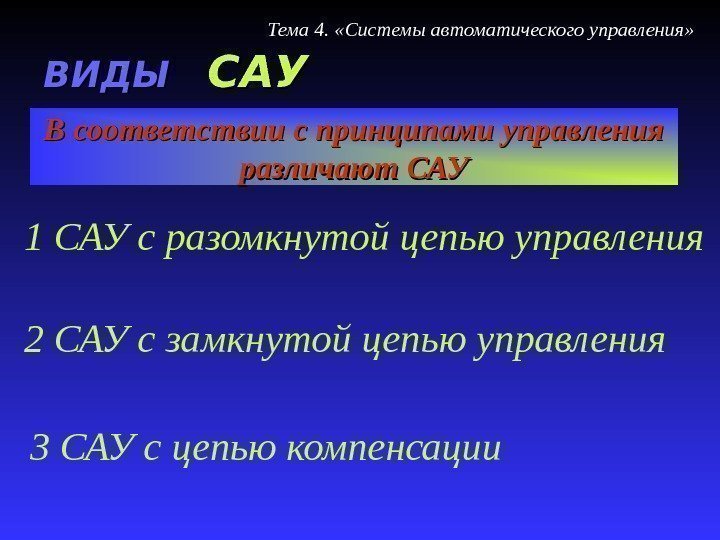 Тема 4. «Системы автоматического управления»

ВИДЫ САУ

В соответствии с принципами управления различают САУ

1 САУ с разомкнутой цепью управления

2 САУ с замкнутой цепью управления

3 САУ с цепью компенсации